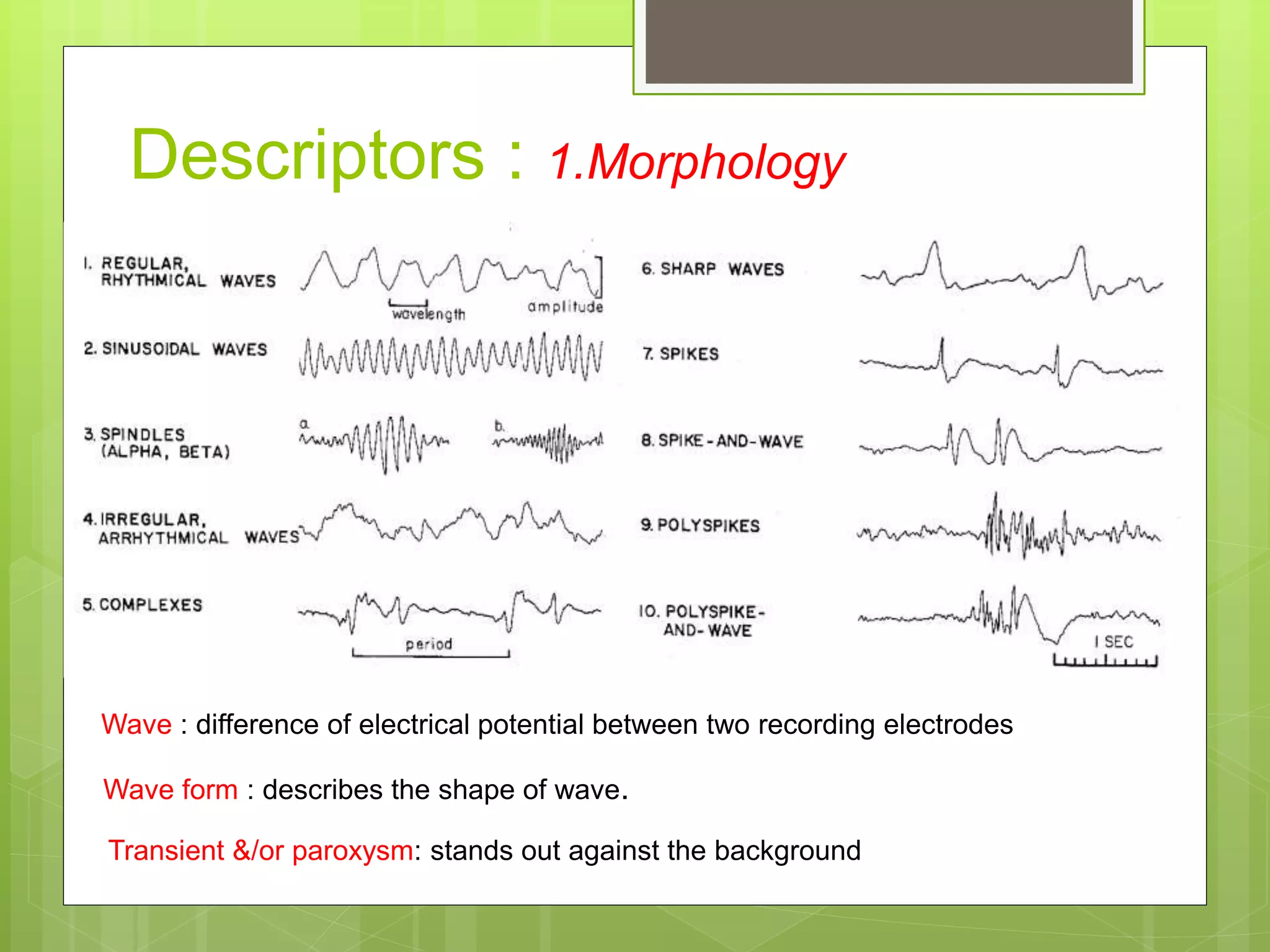 Descriptors : 1.Morphology

1. REGULAR, RHYTHMICAL WAVES

wavelength

amplitude

2. SINUSOIDAL WAVES

3. SPINDLES (ALPHA, BETA)

a.

b.

4. IRREGULAR, ARRHYTHMICAL WAVES

5. COMPLEXES

period

6. SHARP WAVES

7. SPIKES

8. SPIKE-AND-WAVE

9. POLYSPIKES

10. POLYSPIKE-AND-WAVE

1 SEC

Wave : difference of electrical potential between two recording electrodes

Wave form : describes the shape of wave.

Transient &/or paroxysm: stands out against the background